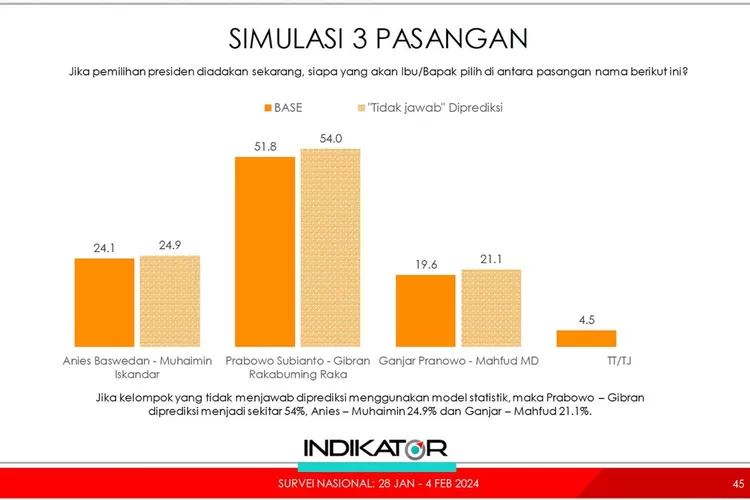 SIMULASI 3 PASANGAN

Jika pemilihan presiden diadakan sekarang, siapa yang akan Ibu/Bapak pilih di antara pasangan nama berikut ini?

BASE "Tidak jawab" Diprediksi

24.1 24.9 51.8 54.0 19.6 21.1 4.5

Anies Baswedan - Muhaimin Iskandar

Prabowo Subianto - Gibran Rakabuming Raka

Ganjar Pranowo - Mahfud MD

TT/TJ

Jika kelompok yang tidak menjawab diprediksi menggunakan model statistik, maka Prabowo – Gibran diprediksi menjadi sekitar 54%, Anies – Muhaimin 24.9% dan Ganjar – Mahfud 21.1%.

INDIKATOR

SURVEI NASIONAL: 28 JAN - 4 FEB 2024

45